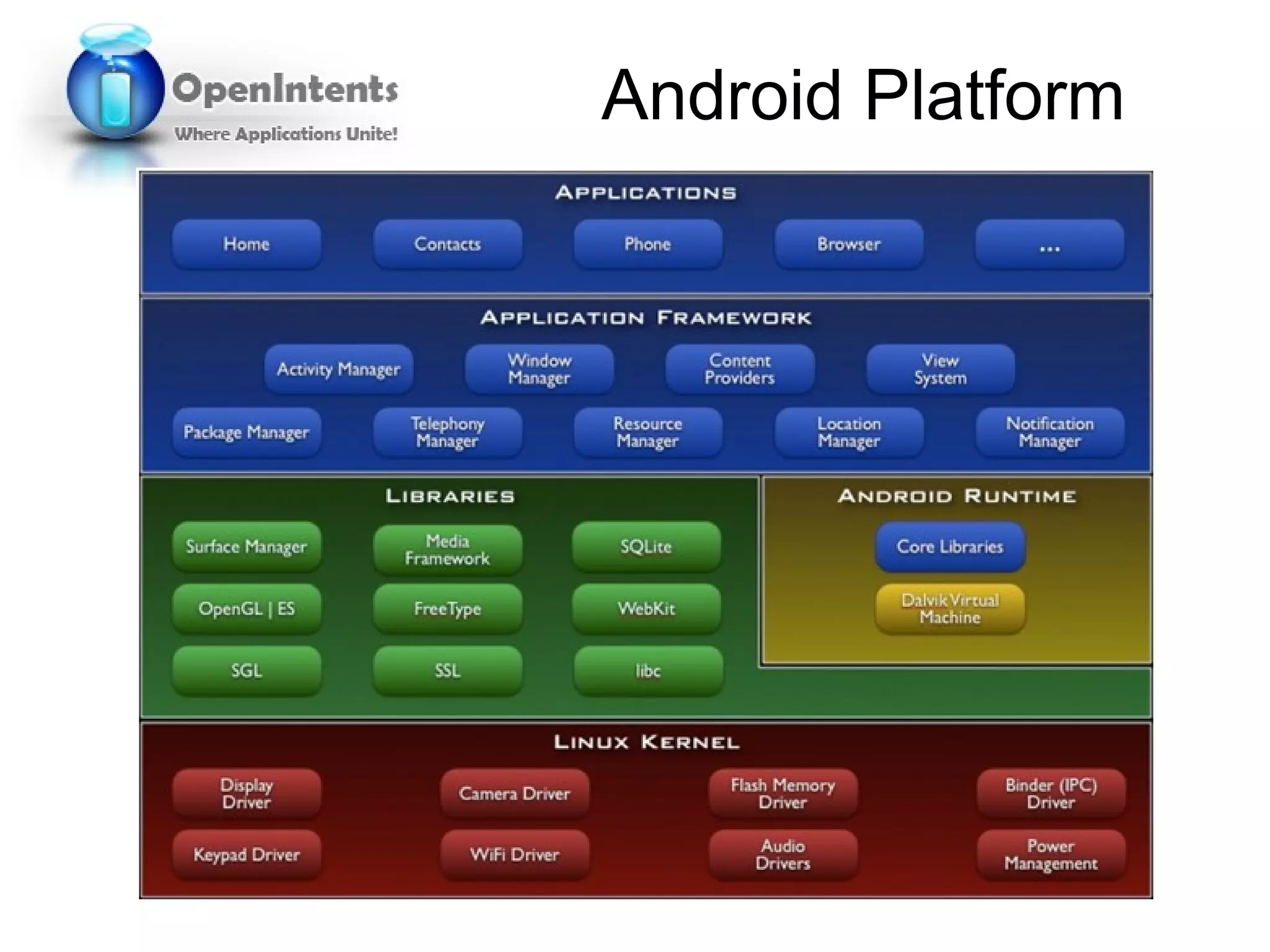 OpenIntents
Where Applications Unite!

Android Platform

APPLICATIONS

Home
Contacts
Phone
Browser
...

APPLICATION FRAMEWORK

Activity Manager
Window Manager
Content Providers
View System
Package Manager
Telephony Manager
Resource Manager
Location Manager
Notification Manager

LIBRARIES

Surface Manager
Media Framework
SQLite
OpenGL | ES
FreeType
WebKit
SGL
SSL
libc

ANDROID RUNTIME

Core Libraries
Dalvik Virtual Machine

LINUX KERNEL

Display Driver
Camera Driver
Flash Memory Driver
Binder (IPC) Driver
Keypad Driver
WiFi Driver
Audio Drivers
Power Management